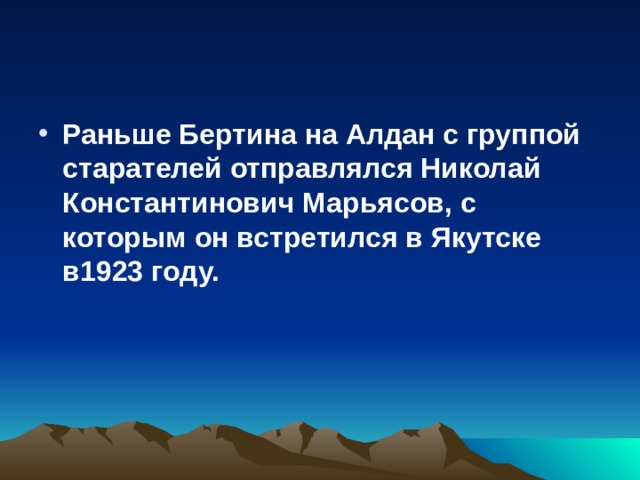 • Раньше Бертина на Алдан с группой старателей отправлялся Николай Константинович Марьясов, с которым он встретился в Якутске в1923 году.